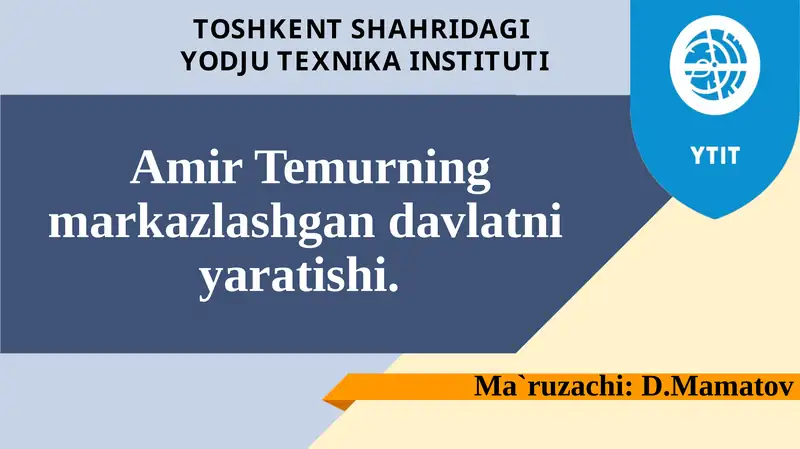 TOSHKENT SHAHRIDAGI YODJU TEXNIKA INSTITUTI

YTIT

Amir Temurning markazlashgan davlatni yaratishi.

Ma`ruzachi: D.Mamatov